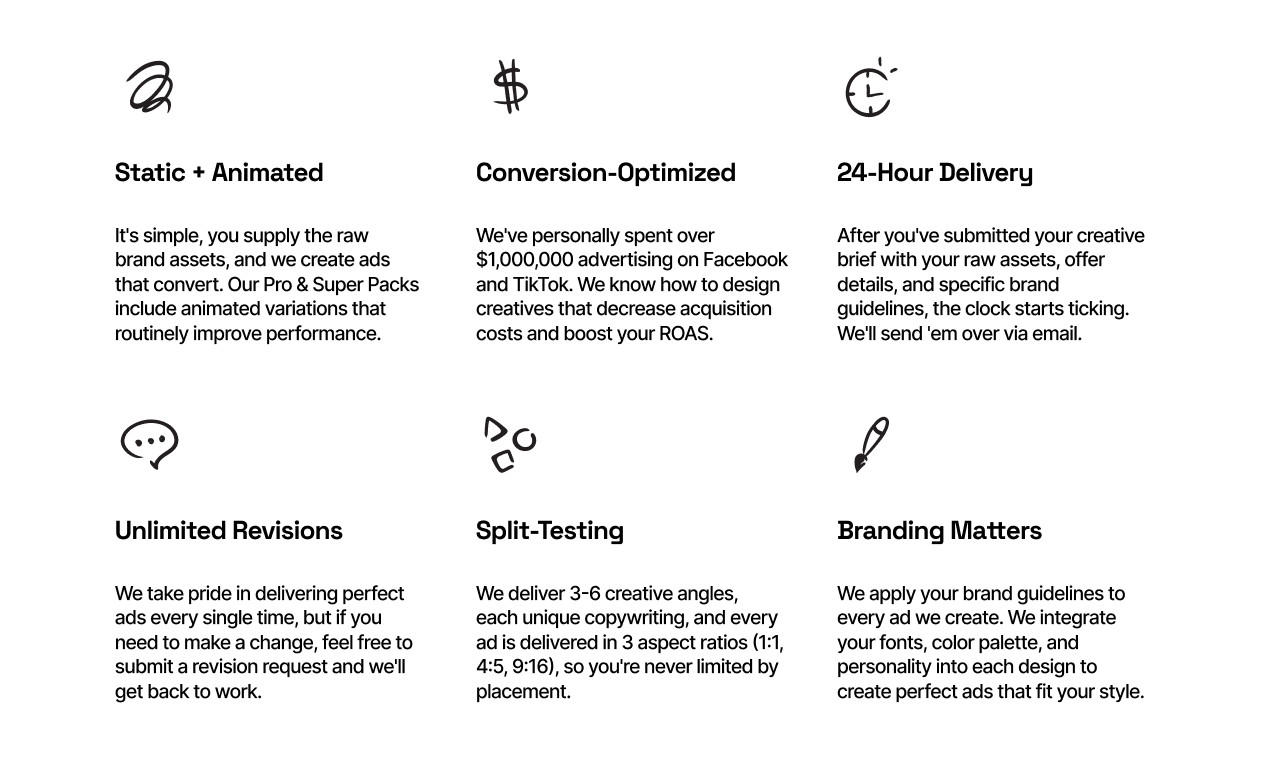 Static + Animated

It's simple, you supply the raw brand assets, and we create ads that convert. Our Pro & Super Packs include animated variations that routinely improve performance.

Conversion-Optimized

We've personally spent over $1,000,000 advertising on Facebook and TikTok. We know how to design creatives that decrease acquisition costs and boost your ROAS.

24-Hour Delivery

After you've submitted your creative brief with your raw assets, offer details, and specific brand guidelines, the clock starts ticking. We'll send 'em over via email.

Unlimited Revisions

We take pride in delivering perfect ads every single time, but if you need to make a change, feel free to submit a revision request and we'll get back to work.

Split-Testing

We deliver 3-6 creative angles, each unique copywriting, and every ad is delivered in 3 aspect ratios (1:1, 4:5, 9:16), so you're never limited by placement.

Branding Matters

We apply your brand guidelines to every ad we create. We integrate your fonts, color palette, and personality into each design to create perfect ads that fit your style.